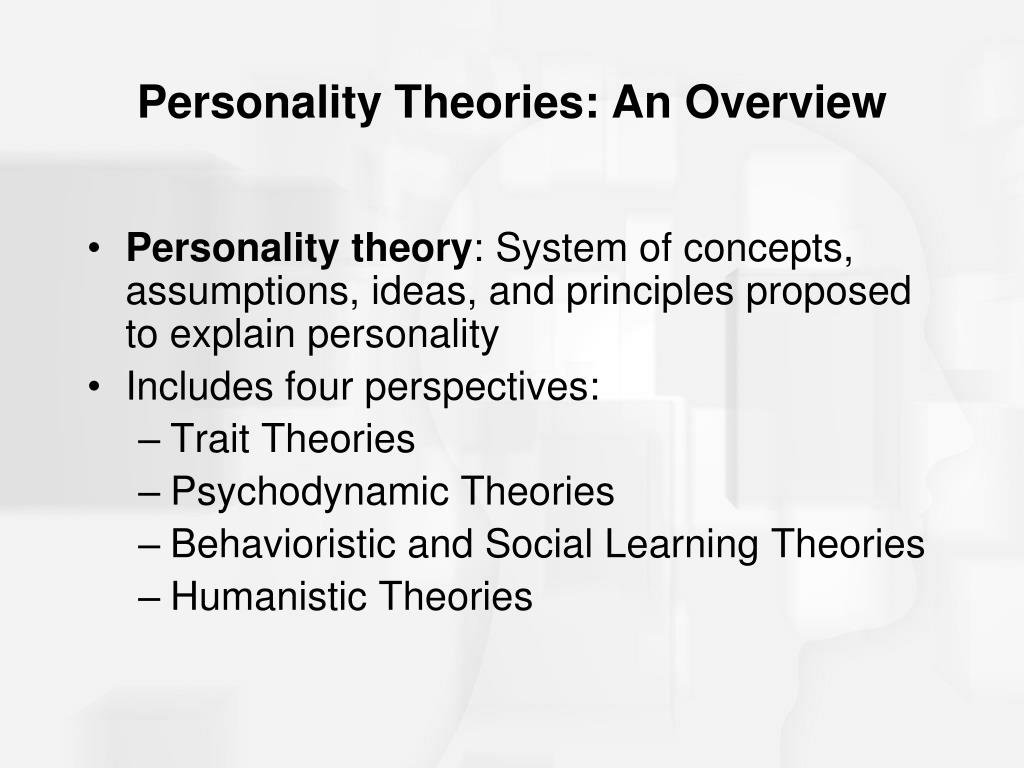 Personality Theories: An Overview

• Personality theory: System of concepts, assumptions, ideas, and principles proposed to explain personality
• Includes four perspectives:
– Trait Theories
– Psychodynamic Theories
– Behavioristic and Social Learning Theories
– Humanistic Theories